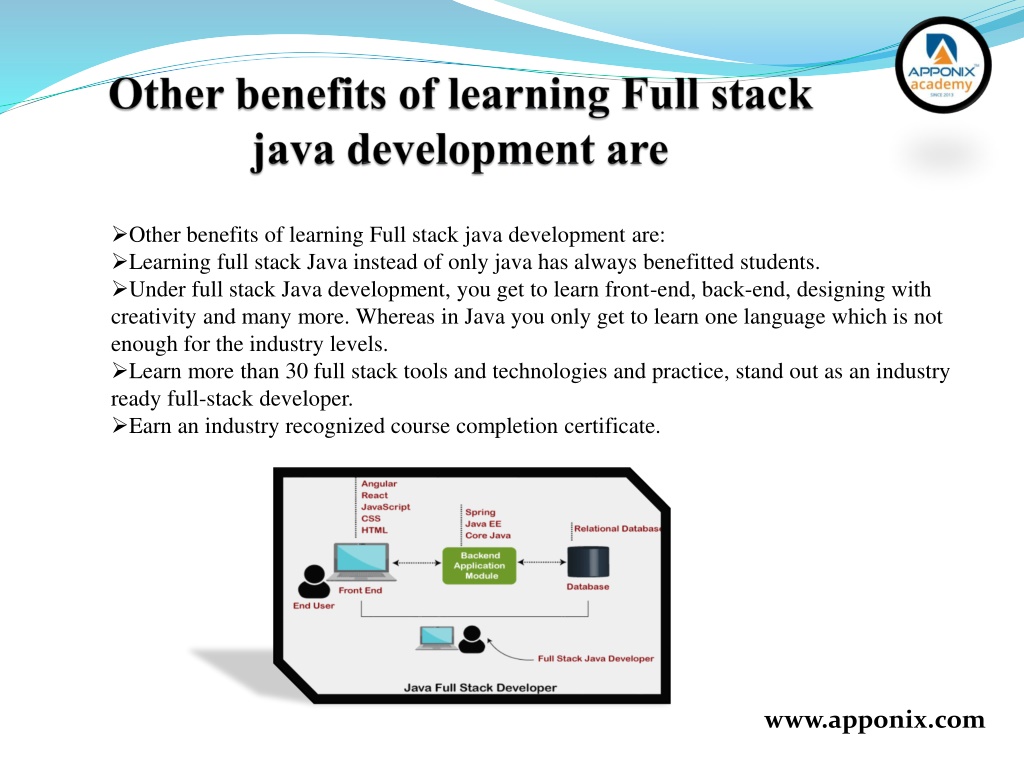 APPONIX academy SINCE 2013

Other benefits of learning Full stack java development are

➢Other benefits of learning Full stack java development are:
➢Learning full stack Java instead of only java has always benefitted students.
➢Under full stack Java development, you get to learn front-end, back-end, designing with creativity and many more. Whereas in Java you only get to learn one language which is not enough for the industry levels.
➢Learn more than 30 full stack tools and technologies and practice, stand out as an industry ready full-stack developer.
➢Earn an industry recognized course completion certificate.

Angular
React
JavaScript
CSS
HTML

Spring
Java EE
Core Java

Relational Database

Backend Application Module

End User

Front End

Database

Full Stack Java Developer

Java Full Stack Developer

www.apponix.com